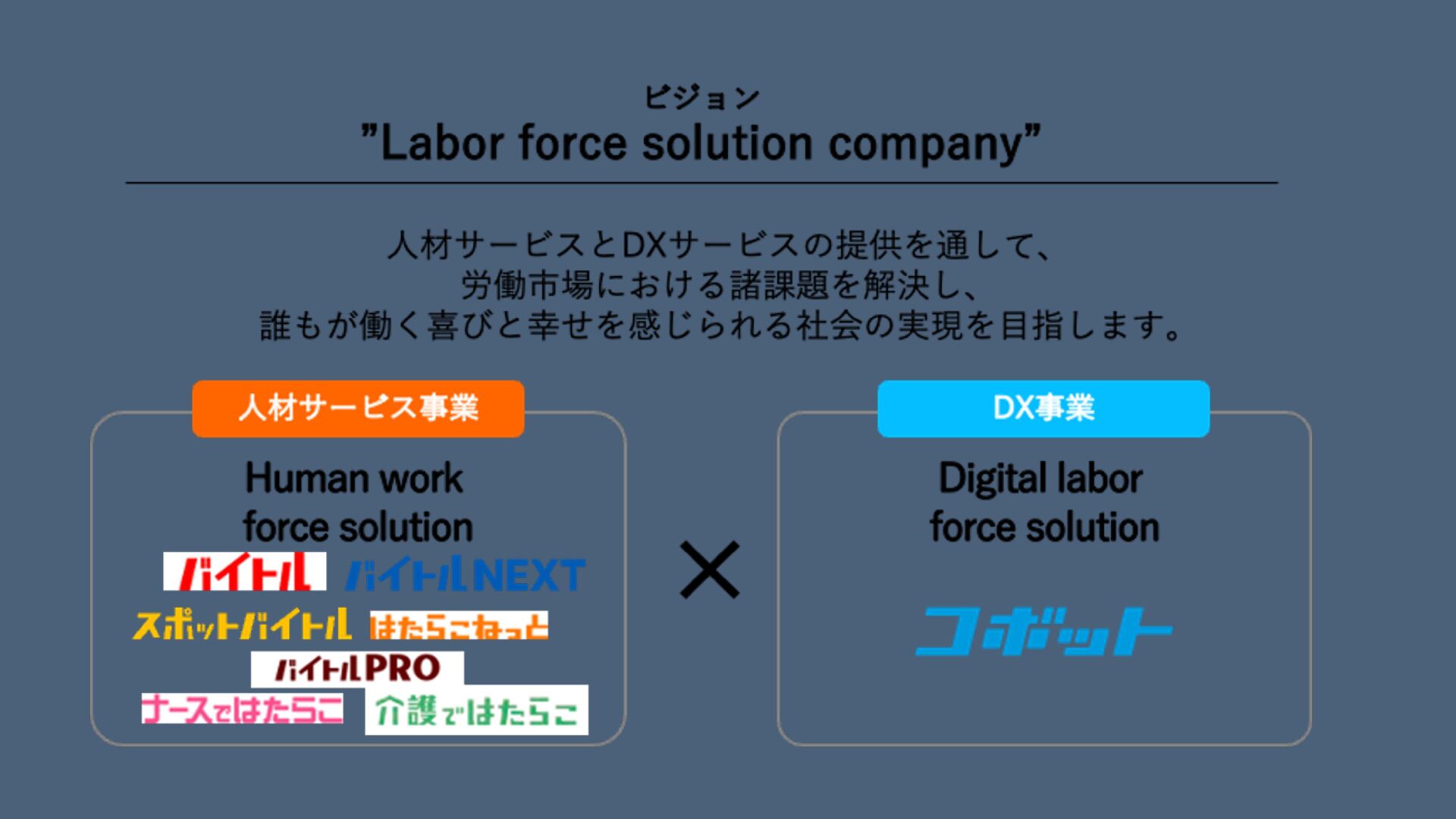 ビジョン
”Labor force solution company”

人材サービスとDXサービスの提供を通して、
労働市場における諸課題を解決し、
誰もが働く喜びと幸せを感じられる社会の実現を目指します。

人材サービス事業

Human work force solution

バイトル バイトルNEXT
スポットバイトル はたらこねっと
バイトルPRO
ナースではたらこ 介護ではたらこ

×

DX事業

Digital labor force solution

コボット